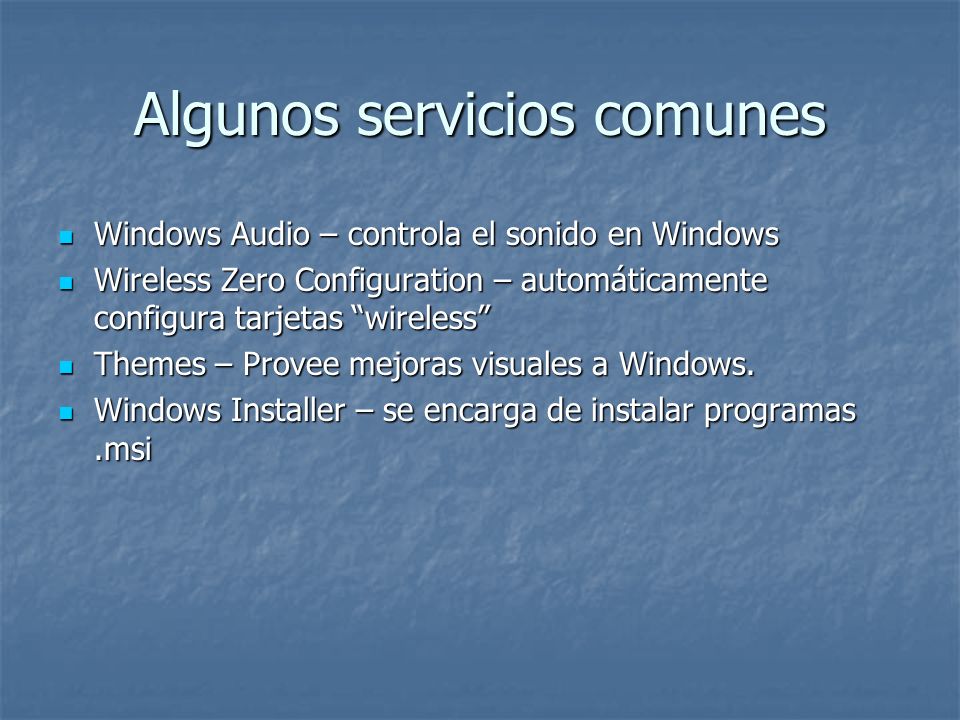 Algunos servicios comunes

- Windows Audio – controla el sonido en Windows
- Wireless Zero Configuration – automáticamente configura tarjetas “wireless”
- Themes – Provee mejoras visuales a Windows.
- Windows Installer – se encarga de instalar programas .msi